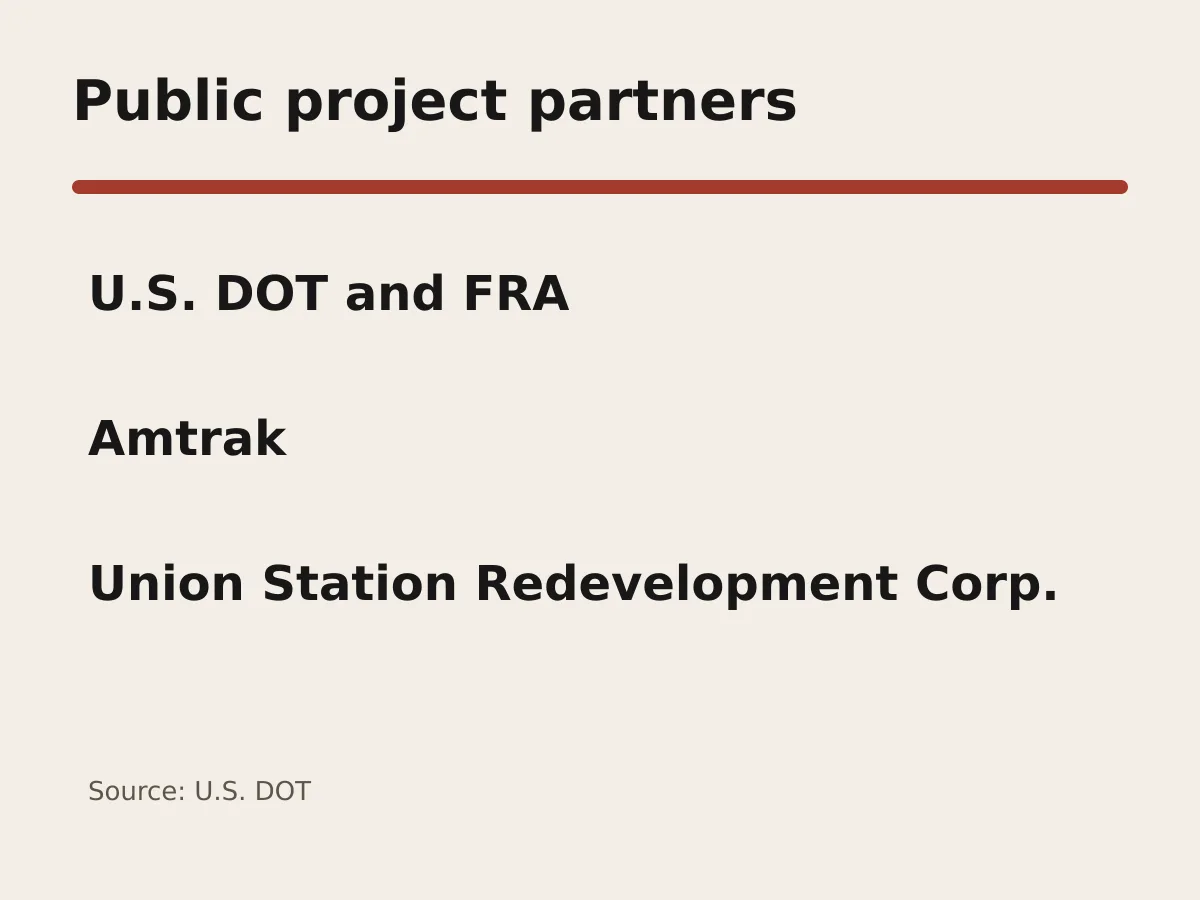 Public project partners

U.S. DOT and FRA

Amtrak

Union Station Redevelopment Corp.

Source: U.S. DOT